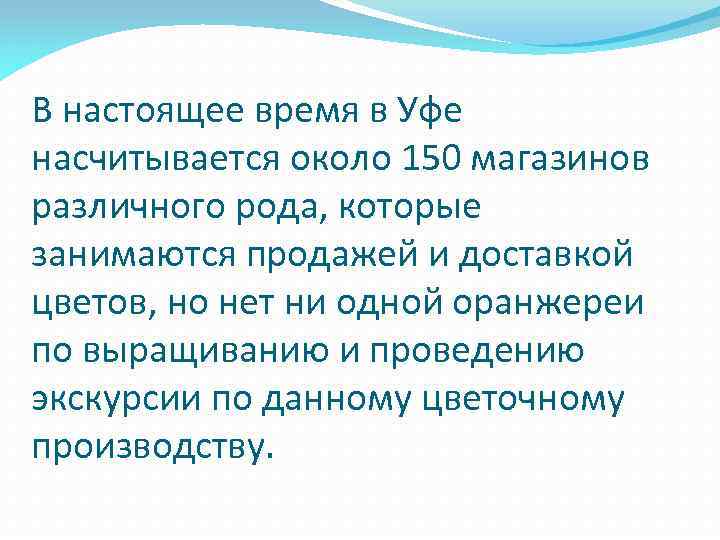 В настоящее время в Уфе насчитывается около 150 магазинов различного рода, которые занимаются продажей и доставкой цветов, но нет ни одной оранжереи по выращиванию и проведению экскурсии по данному цветочному производству.